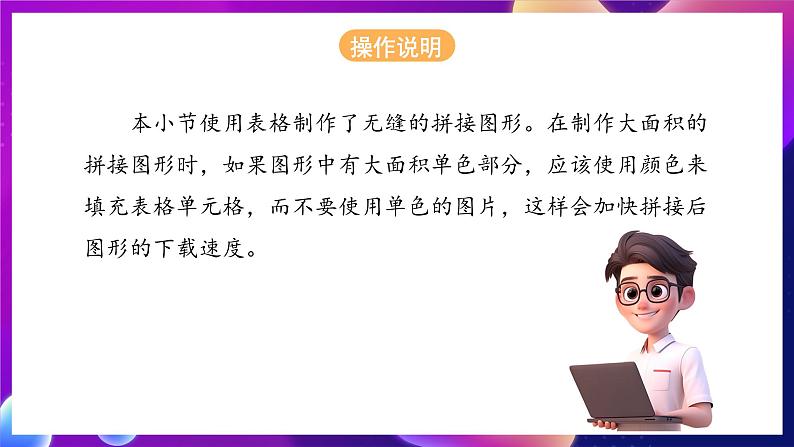 操作说明

本小节使用表格制作了无缝的拼接图形。在制作大面积的拼接图形时，如果图形中有大面积单色部分，应该使用颜色来填充表格单元格，而不要使用单色的图片，这样会加快拼接后图形的下载速度。